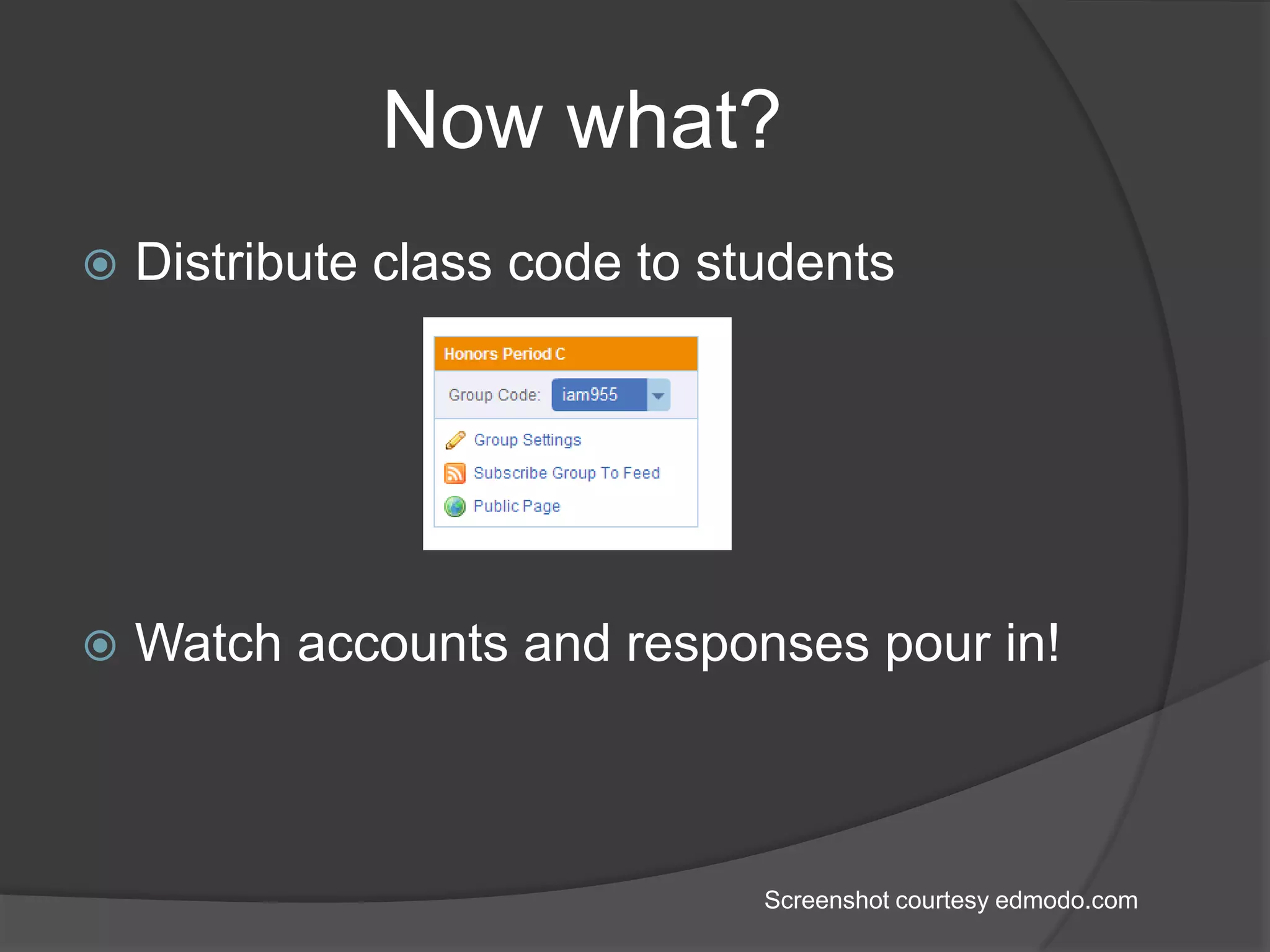 Now what?

Distribute class code to students

Honors Period C

Group Code: iam955

Group Settings

Subscribe Group To Feed

Public Page

Watch accounts and responses pour in!

Screenshot courtesy edmodo.com